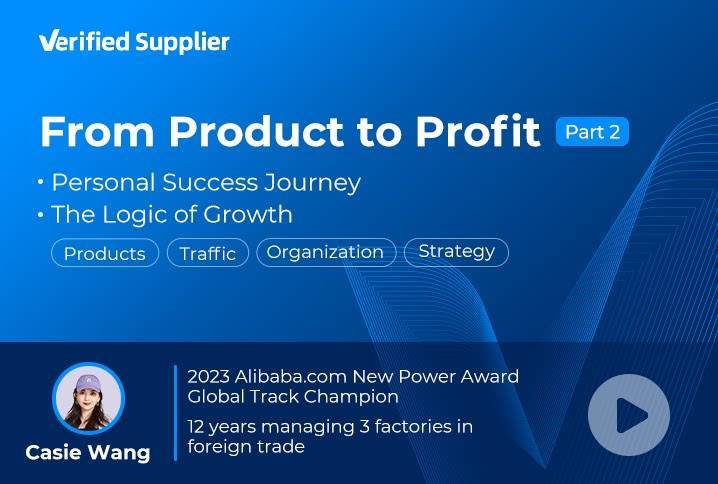 Verified Supplier

From Product to Profit Part 2

• Personal Success Journey
• The Logic of Growth

Products Traffic Organization Strategy

Casie Wang

2023 Alibaba.com New Power Award Global Track Champion

12 years managing 3 factories in foreign trade